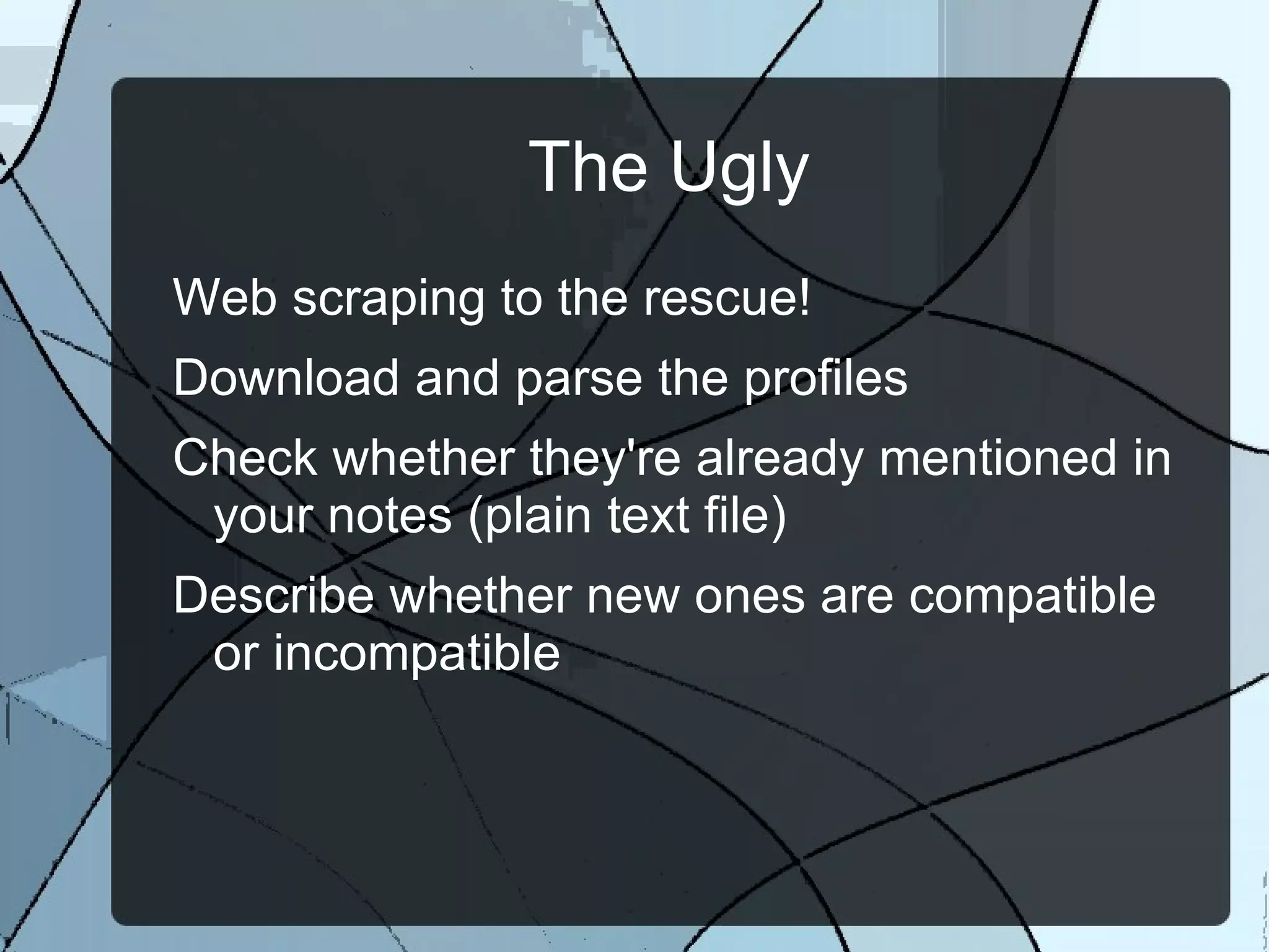 The Ugly

Web scraping to the rescue!

Download and parse the profiles

Check whether they're already mentioned in your notes (plain text file)

Describe whether new ones are compatible or incompatible